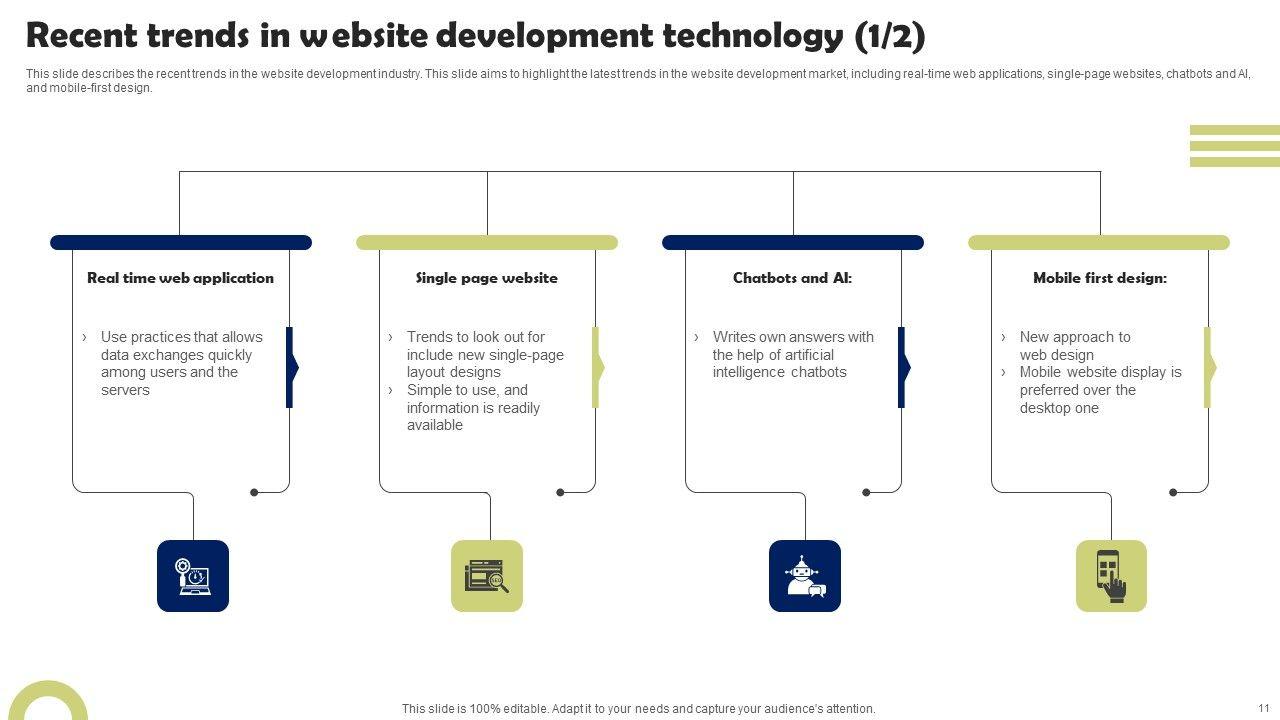 Recent trends in website development technology (1/2)

This slide describes the recent trends in the website development industry. This slide aims to highlight the latest trends in the website development market, including real-time web applications, single-page websites, chatbots and AI, and mobile-first design.

Real time web application

› Use practices that allows data exchanges quickly among users and the servers

Single page website

› Trends to look out for include new single-page layout designs
› Simple to use, and information is readily available

Chatbots and AI:

› Writes own answers with the help of artificial intelligence chatbots

Mobile first design:

› New approach to web design
› Mobile website display is preferred over the desktop one

This slide is 100% editable. Adapt it to your needs and capture your audience's attention.

11